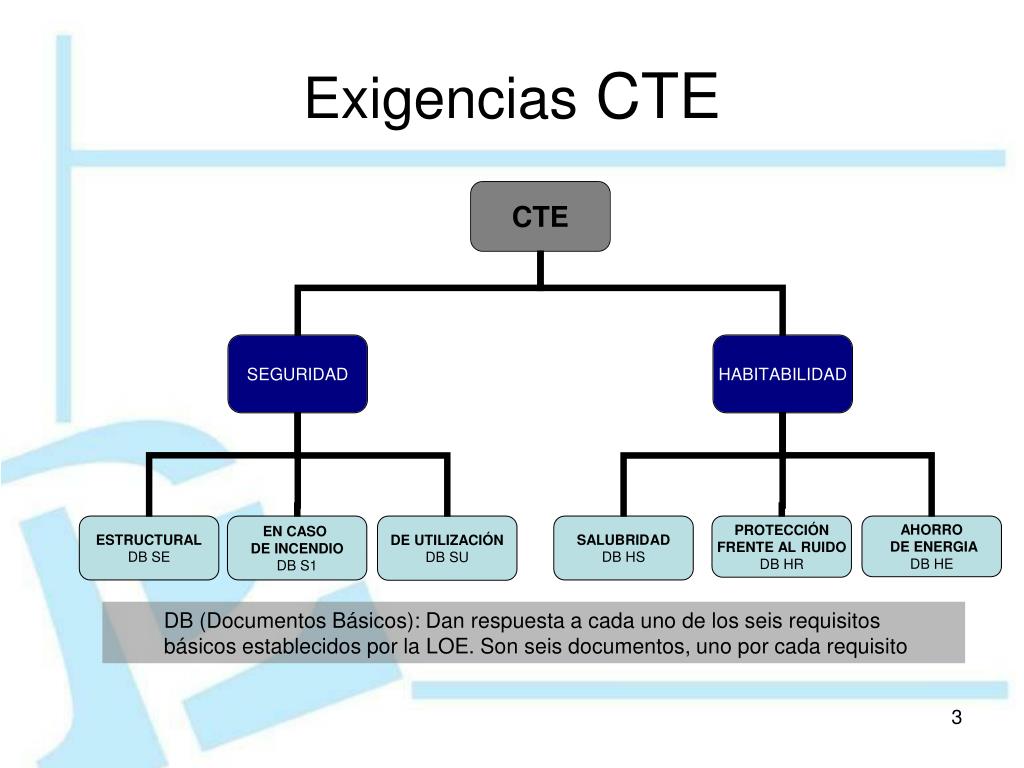 Exigencias CTE

CTE

SEGURIDAD

HABITABILIDAD

ESTRUCTURAL
DB SE

EN CASO
DE INCENDIO
DB S1

DE UTILIZACIÓN
DB SU

SALUBRIDAD
DB HS

PROTECCIÓN
FRENTE AL RUIDO
DB HR

AHORRO
DE ENERGIA
DB HE

DB (Documentos Básicos): Dan respuesta a cada uno de los seis requisitos básicos establecidos por la LOE. Son seis documentos, uno por cada requisito

3